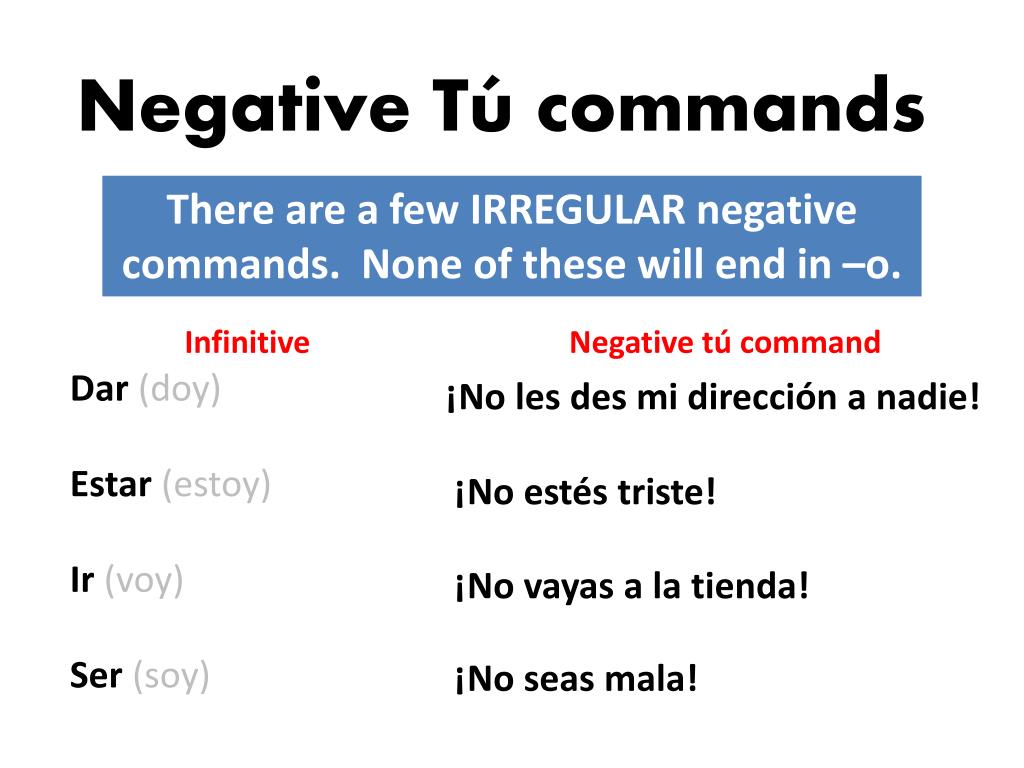 Negative Tú commands

There are a few IRREGULAR negative commands. None of these will end in –o.

| Infinitive | Negative tú command |
|---|---|
| Dar (doy) | ¡No les des mi dirección a nadie! |
| Estar (estoy) | ¡No estés triste! |
| Ir (voy) | ¡No vayas a la tienda! |
| Ser (soy) | ¡No seas mala! |